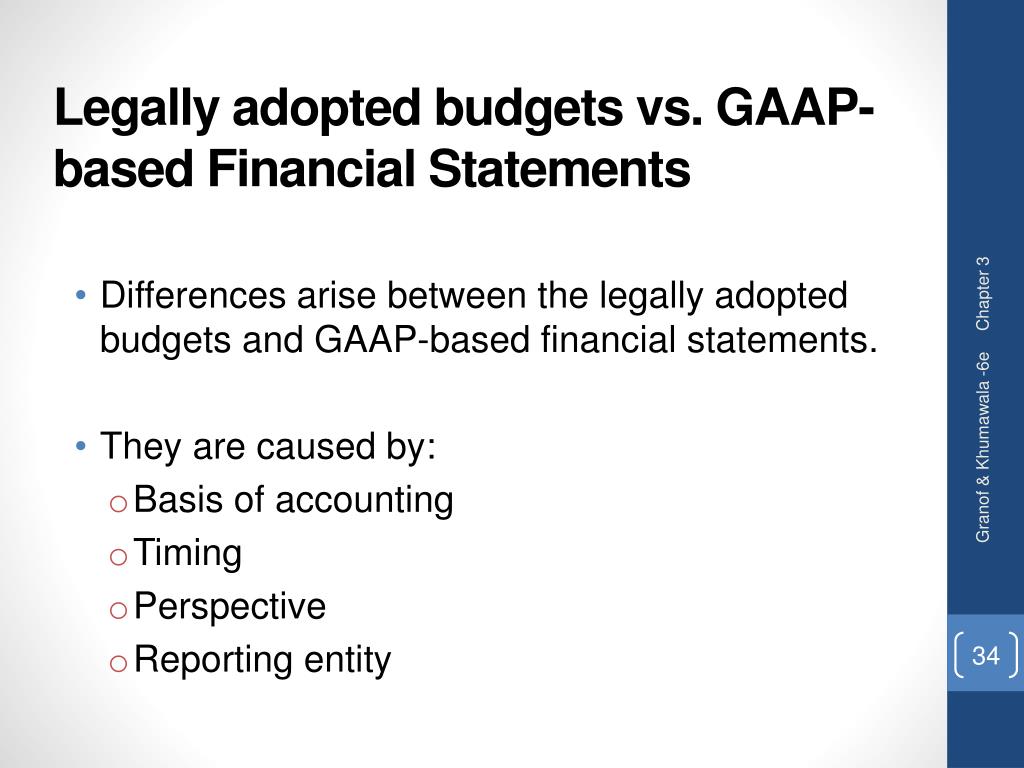 Legally adopted budgets vs. GAAP-based Financial Statements

• Differences arise between the legally adopted budgets and GAAP-based financial statements.

• They are caused by:
o Basis of accounting
o Timing
o Perspective
o Reporting entity

Granof & Khumawala -6e Chapter 3

34